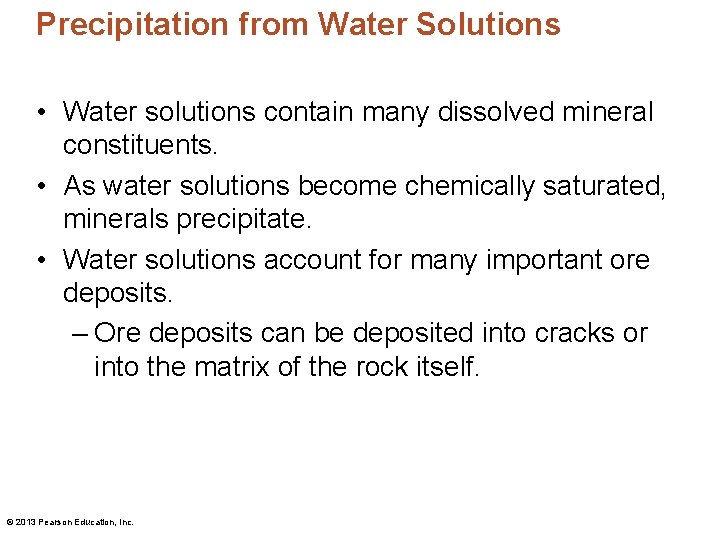 Precipitation from Water Solutions

• Water solutions contain many dissolved mineral constituents.

• As water solutions become chemically saturated, minerals precipitate.

• Water solutions account for many important ore deposits.

– Ore deposits can be deposited into cracks or into the matrix of the rock itself.

© 2013 Pearson Education, Inc.